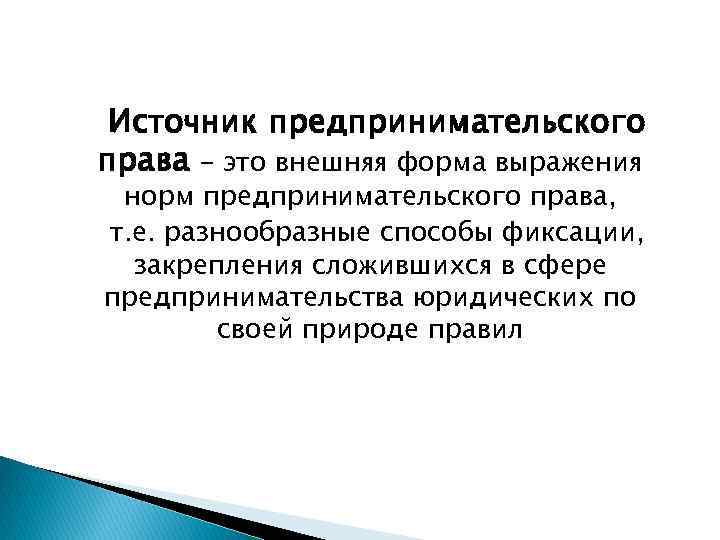 Источник предпринимательского права – это внешняя форма выражения норм предпринимательского права, т.е. разнообразные способы фиксации, закрепления сложившихся в сфере предпринимательства юридических по своей природе правил